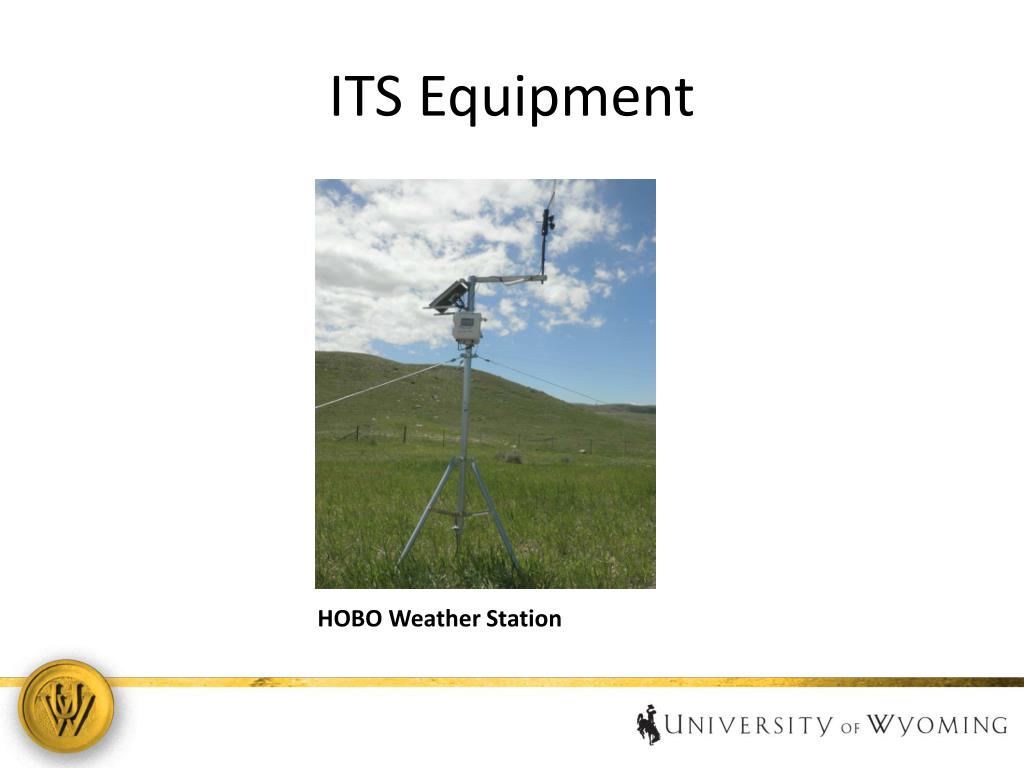 ITS Equipment

HOBO Weather Station

UW

UNIVERSITY OF WYOMING